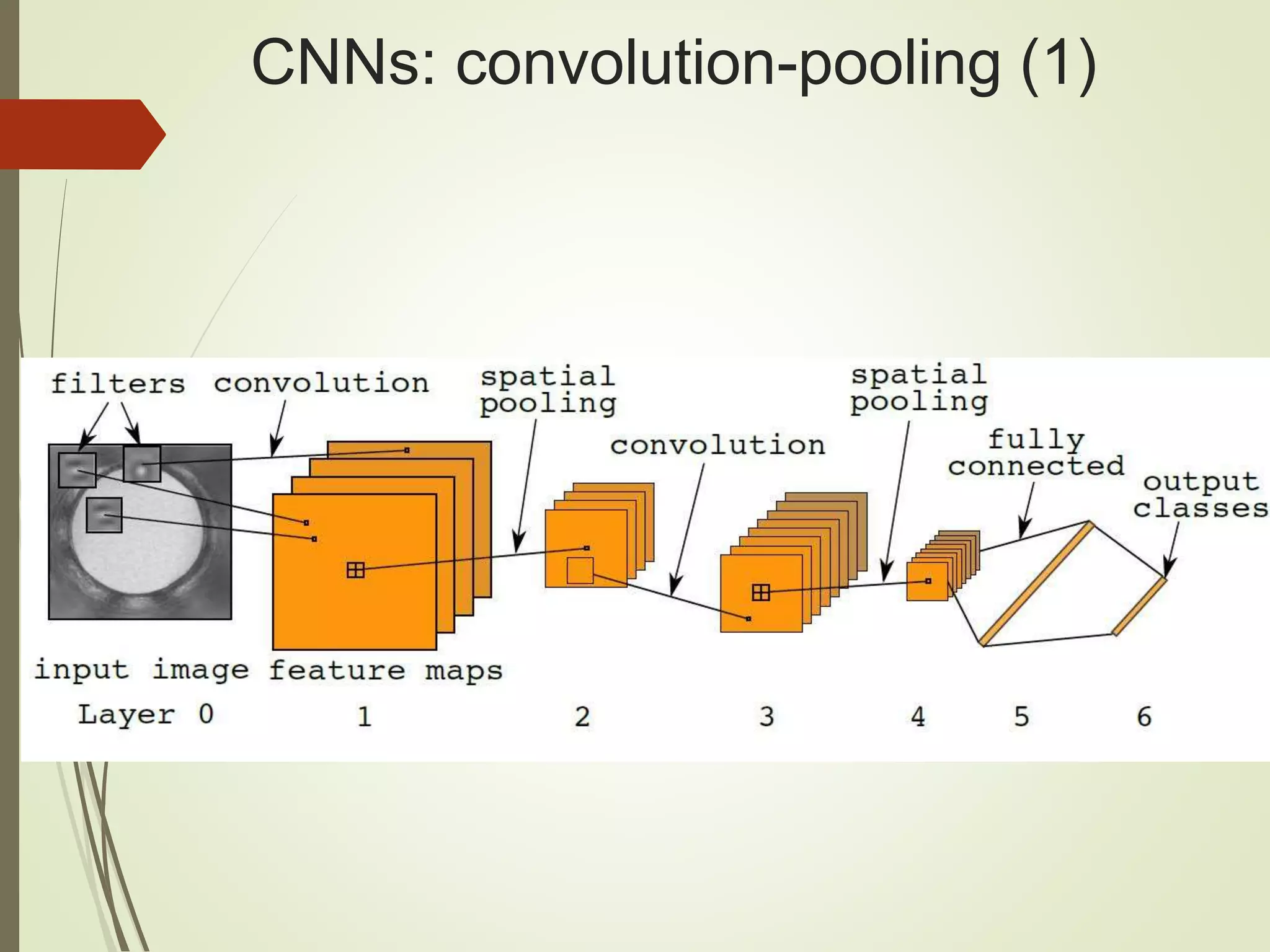 CNNs: convolution-pooling (1)

filters convolution spatial pooling convolution spatial pooling fully connected output classes

input image feature maps

Layer 0 1 2 3 4 5 6